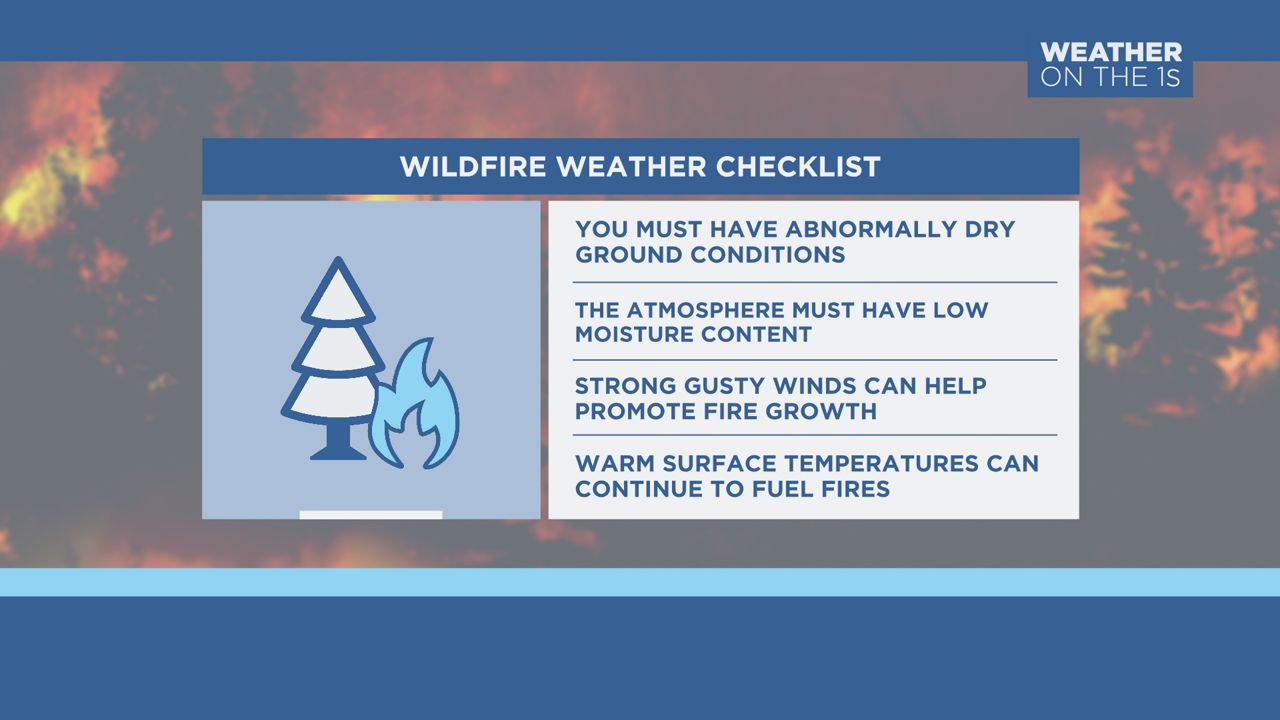 WEATHER ON THE 1S

WILDFIRE WEATHER CHECKLIST

YOU MUST HAVE ABNORMALLY DRY GROUND CONDITIONS

THE ATMOSPHERE MUST HAVE LOW MOISTURE CONTENT

STRONG GUSTY WINDS CAN HELP PROMOTE FIRE GROWTH

WARM SURFACE TEMPERATURES CAN CONTINUE TO FUEL FIRES